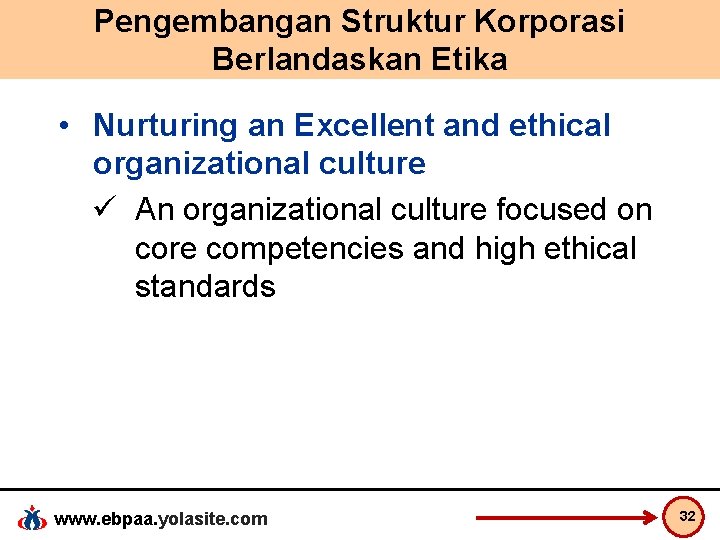 Pengembangan Struktur Korporasi Berlandaskan Etika

• Nurturing an Excellent and ethical organizational culture

✓ An organizational culture focused on core competencies and high ethical standards

www.ebpaa.yolasite.com

32